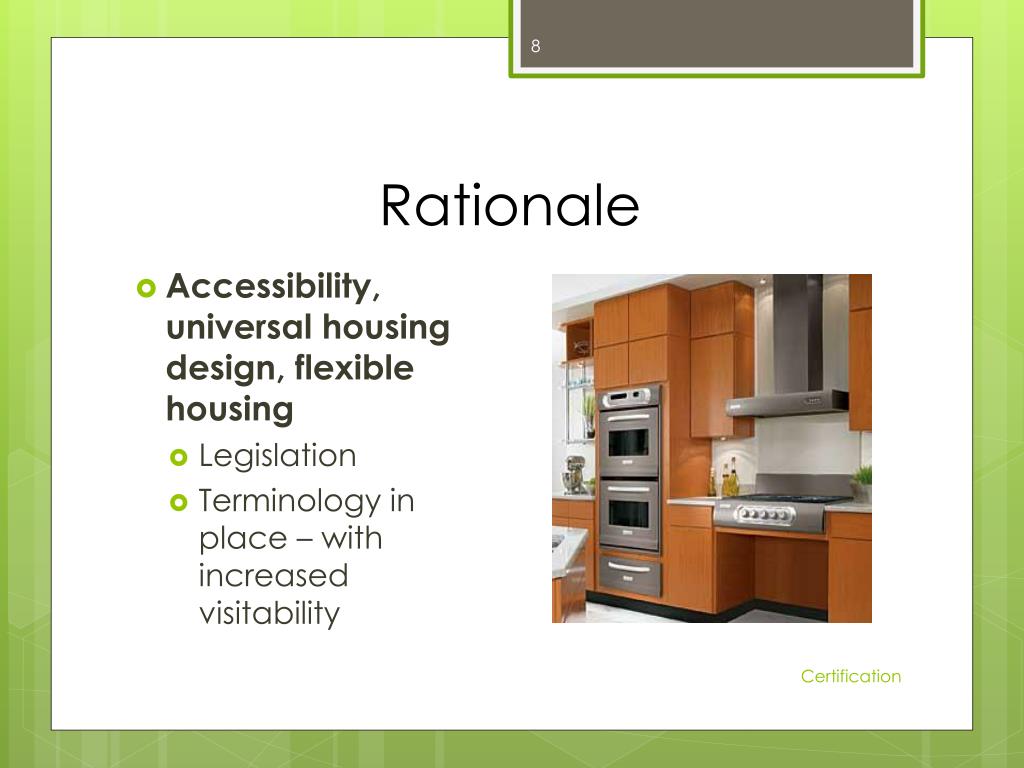 8

Rationale

Accessibility, universal housing design, flexible housing

Legislation

Terminology in place – with increased visitability

Certification